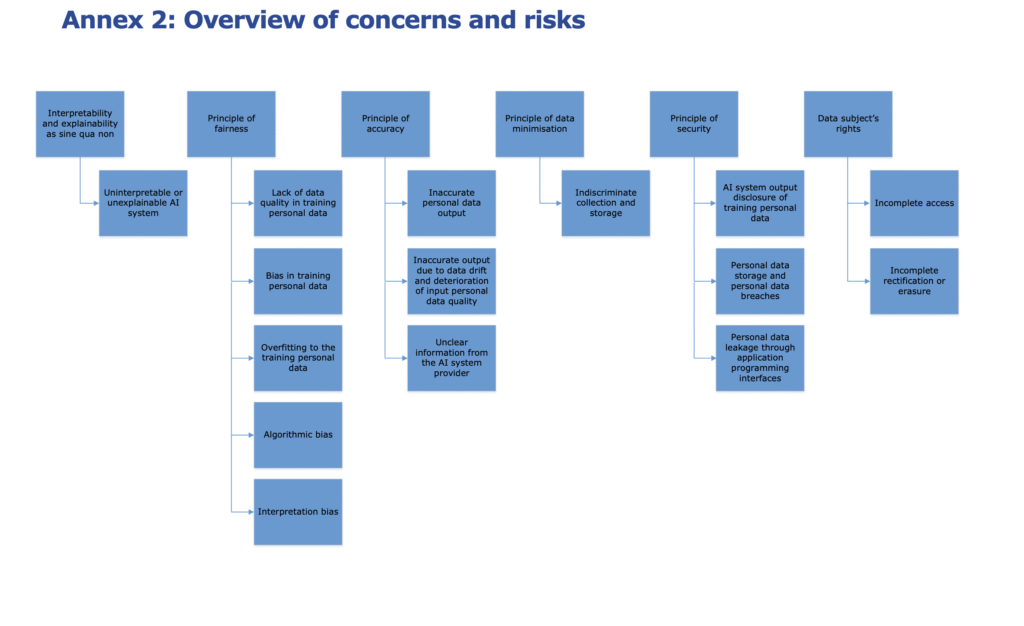 Annex 2: Overview of concerns and risks

Interpretability and explainability as sine qua non

Uninterpretable or unexplainable AI system

Principle of fairness

Lack of data quality in training personal data

Bias in training personal data

Overfitting to the training personal data

Algorithmic bias

Interpretation bias

Principle of accuracy

Inaccurate personal data output

Inaccurate output due to data drift and deterioration of input personal data quality

Unclear information from the AI system provider

Principle of data minimisation

Indiscriminate collection and storage

Principle of security

AI system output disclosure of training personal data

Personal data storage and personal data breaches

Personal data leakage through application programming interfaces

Data subject's rights

Incomplete access

Incomplete rectification or erasure